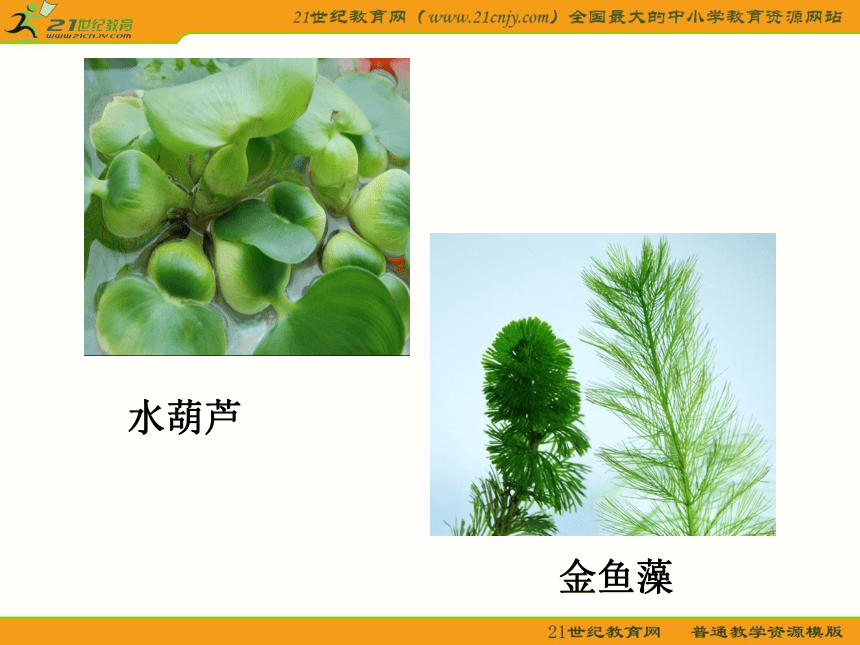 21世纪教育
www.21cnjy.com

21世纪教育网（www.21cnjy.com）全国最大的中小学教育资源网站

水葫芦

金鱼藻

21世纪教育网　普通教学资源模版